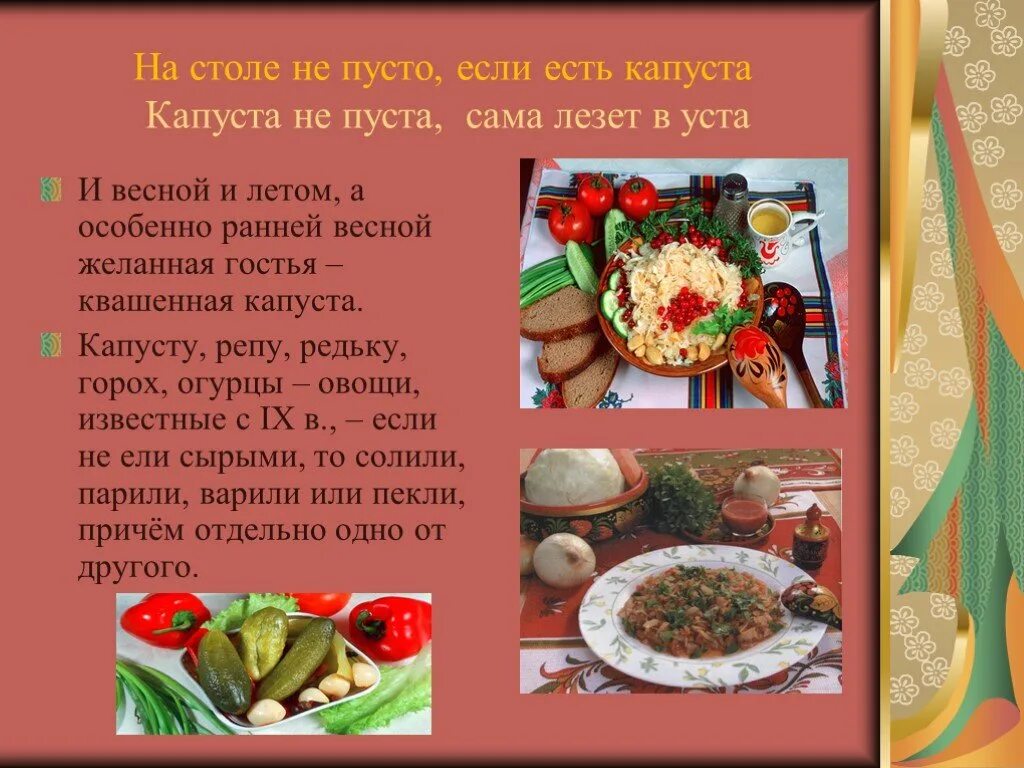 На столе не пусто, если есть капуста
Капуста не пуста, сама лезет в уста

И весной и летом, а особенно ранней весной желанная гостья – квашенная капуста.

Капусту, репу, редьку, горох, огурцы – овощи, известные с IX в., – если не ели сырыми, то солили, парили, варили или пекли, причём отдельно одно от другого.